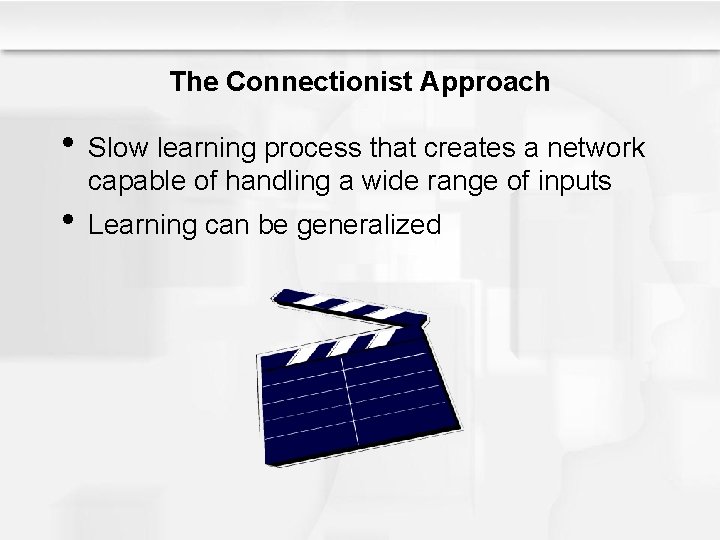 The Connectionist Approach

• Slow learning process that creates a network capable of handling a wide range of inputs

• Learning can be generalized